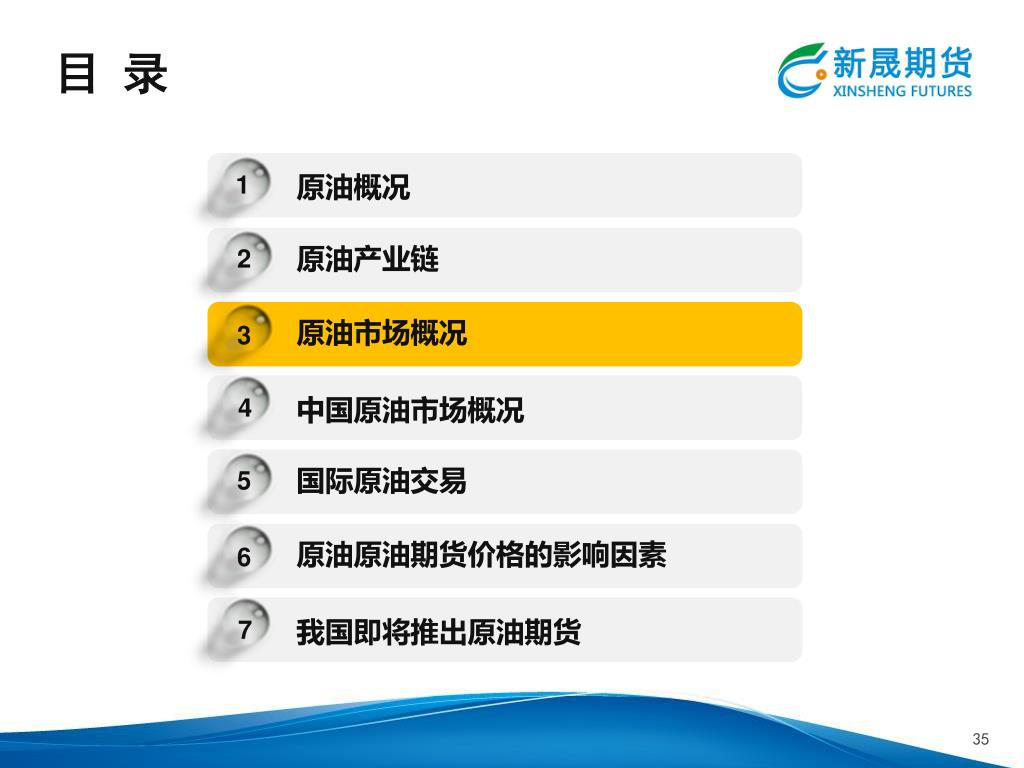 目 录

新晟期货
XINSHENG FUTURES

1 原油概况

2 原油产业链

3 原油市场概况

4 中国原油市场概况

5 国际原油交易

6 原油原油期货价格的影响因素

7 我国即将推出原油期货

35